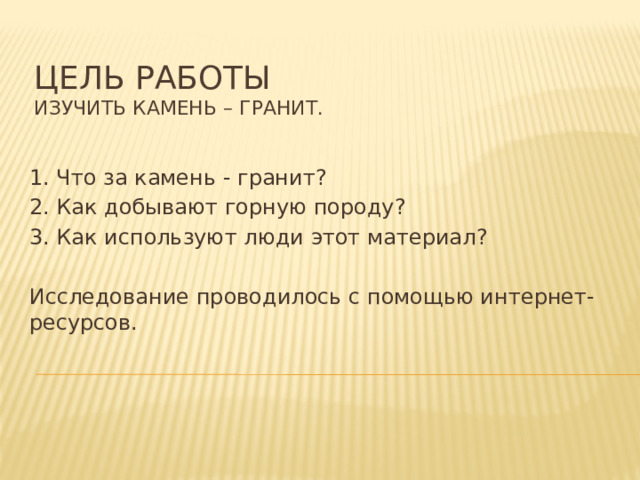 ЦЕЛЬ РАБОТЫ
ИЗУЧИТЬ КАМЕНЬ – ГРАНИТ.

1. Что за камень - гранит?
2. Как добывают горную породу?
3. Как используют люди этот материал?

Исследование проводилось с помощью интернет-ресурсов.